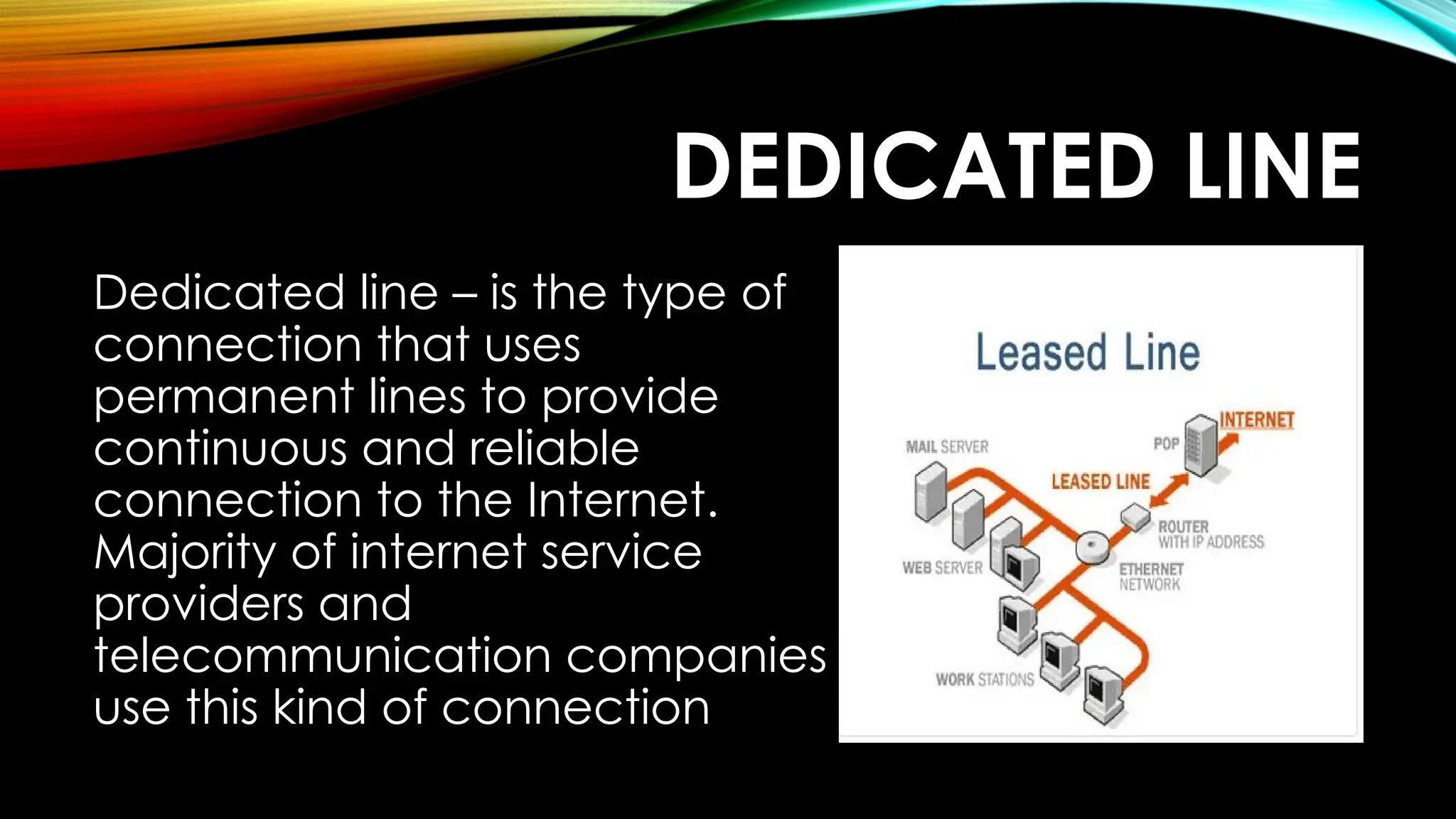 DEDICATED LINE

Dedicated line – is the type of connection that uses permanent lines to provide continuous and reliable connection to the Internet. Majority of internet service providers and telecommunication companies use this kind of connection

Leased Line

INTERNET
POP
MAIL SERVER
LEASED LINE
ROUTER WITH IP ADDRESS
WEB SERVER
ETHERNET NETWORK
WORK STATIONS